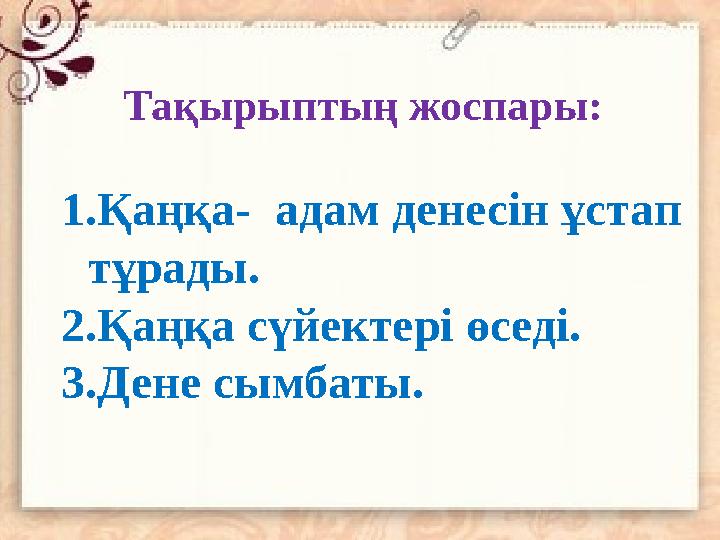 Тақырыптың жоспары:

1.Қаңқа- адам денесін ұстап тұрады.
2.Қаңқа сүйектері өседі.
3.Дене сымбаты.